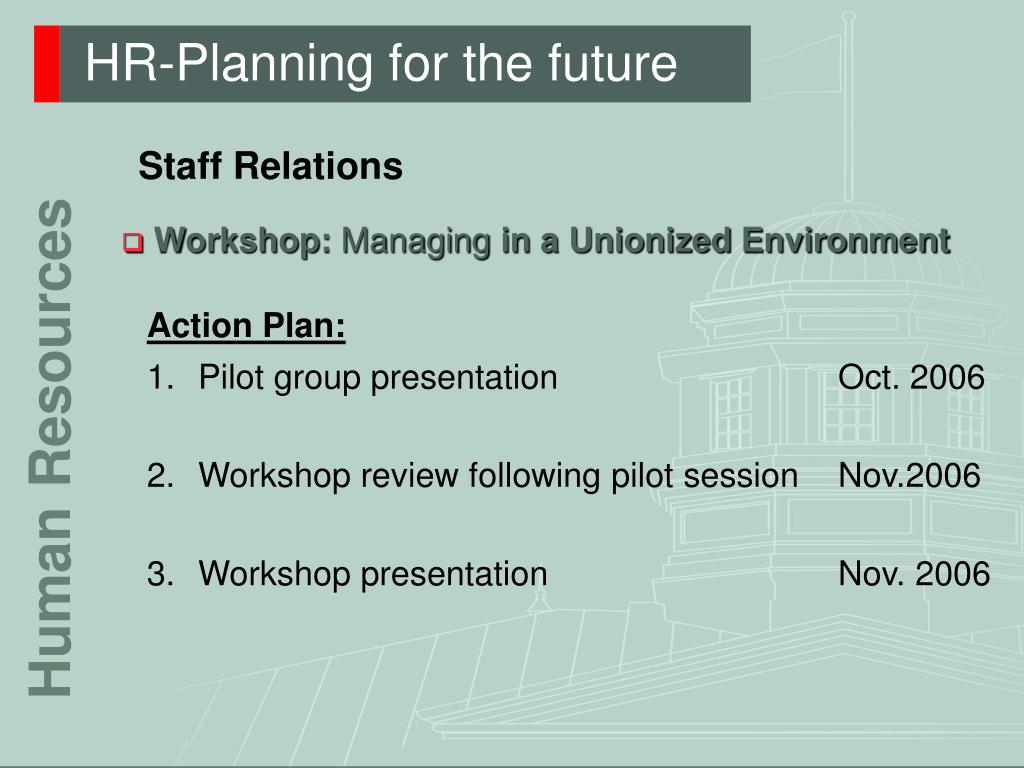 HR-Planning for the future

Human Resources

Staff Relations

Workshop: Managing in a Unionized Environment

Action Plan:

1. Pilot group presentation Oct. 2006

2. Workshop review following pilot session Nov.2006

3. Workshop presentation Nov. 2006